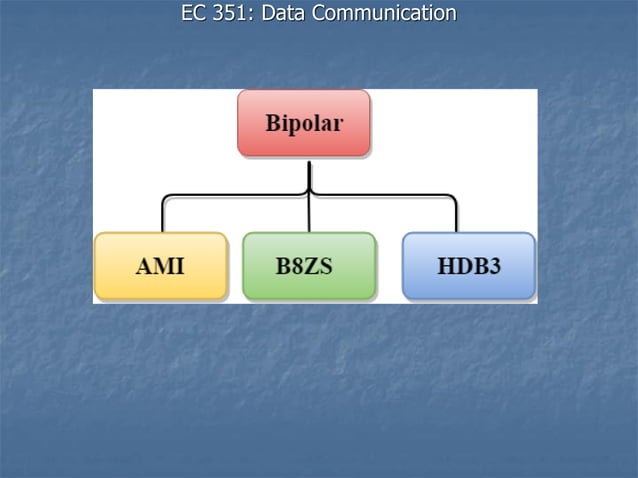 EC 351: Data Communication

Bipolar

AMI

B8ZS

HDB3